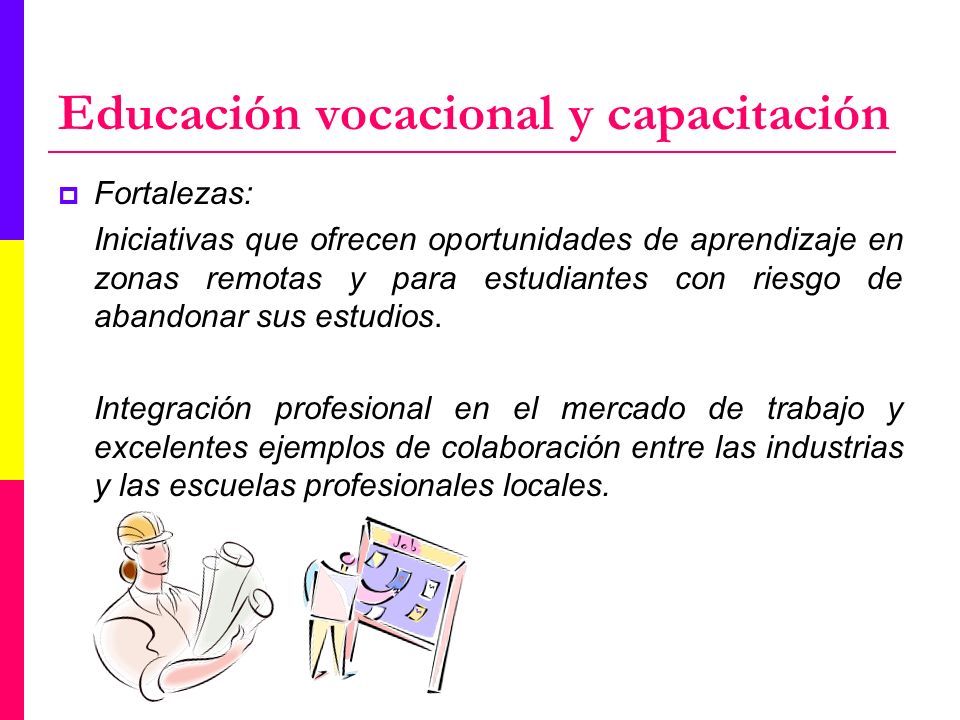 Educación vocacional y capacitación

Fortalezas:

Iniciativas que ofrecen oportunidades de aprendizaje en zonas remotas y para estudiantes con riesgo de abandonar sus estudios.

Integración profesional en el mercado de trabajo y excelentes ejemplos de colaboración entre las industrias y las escuelas profesionales locales.

Job